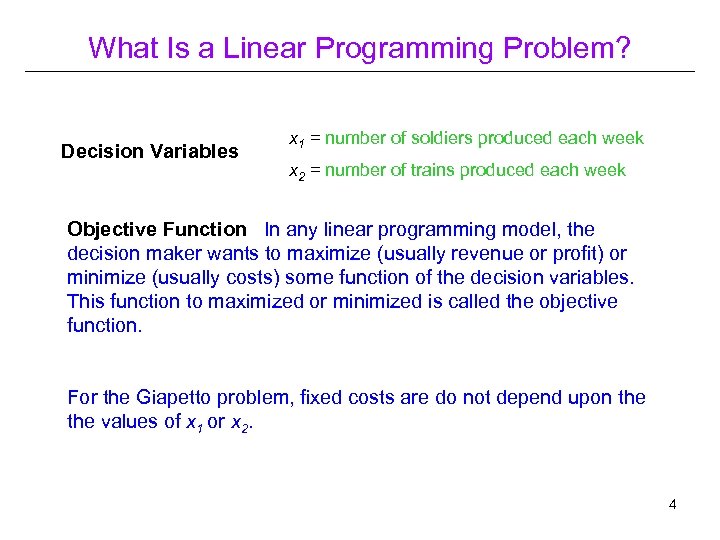 What Is a Linear Programming Problem?

Decision Variables

$x_1$ = number of soldiers produced each week

$x_2$ = number of trains produced each week

Objective Function In any linear programming model, the decision maker wants to maximize (usually revenue or profit) or minimize (usually costs) some function of the decision variables. This function to maximized or minimized is called the objective function.

For the Giapetto problem, fixed costs are do not depend upon the the values of $x_1$ or $x_2$.

4